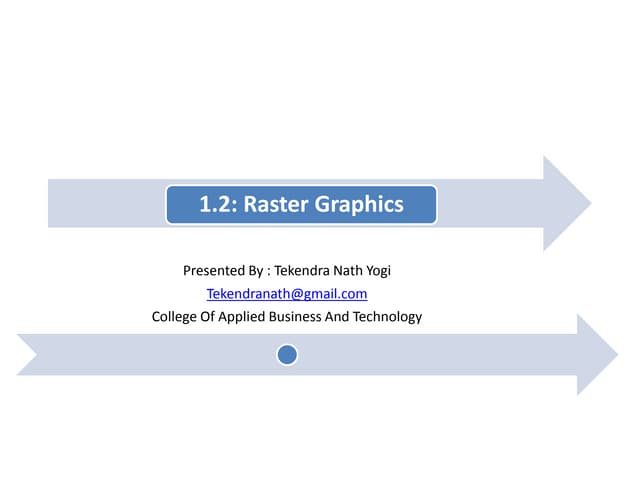 1.2: Raster Graphics

Presented By : Tekendra Nath Yogi
Tekendranath@gmail.com
College Of Applied Business And Technology